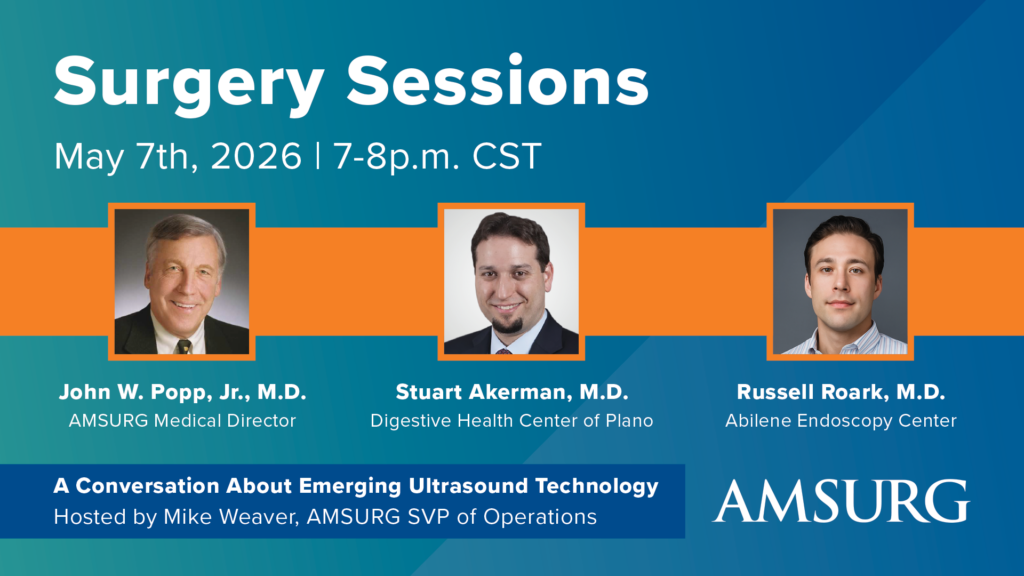 Surgery Sessions

May 7th, 2026 | 7-8p.m. CST

John W. Popp, Jr., M.D.
AMSURG Medical Director

Stuart Akerman, M.D.
Digestive Health Center of Plano

Russell Roark, M.D.
Abilene Endoscopy Center

A Conversation About Emerging Ultrasound Technology
Hosted by Mike Weaver, AMSURG SVP of Operations

AMSURG